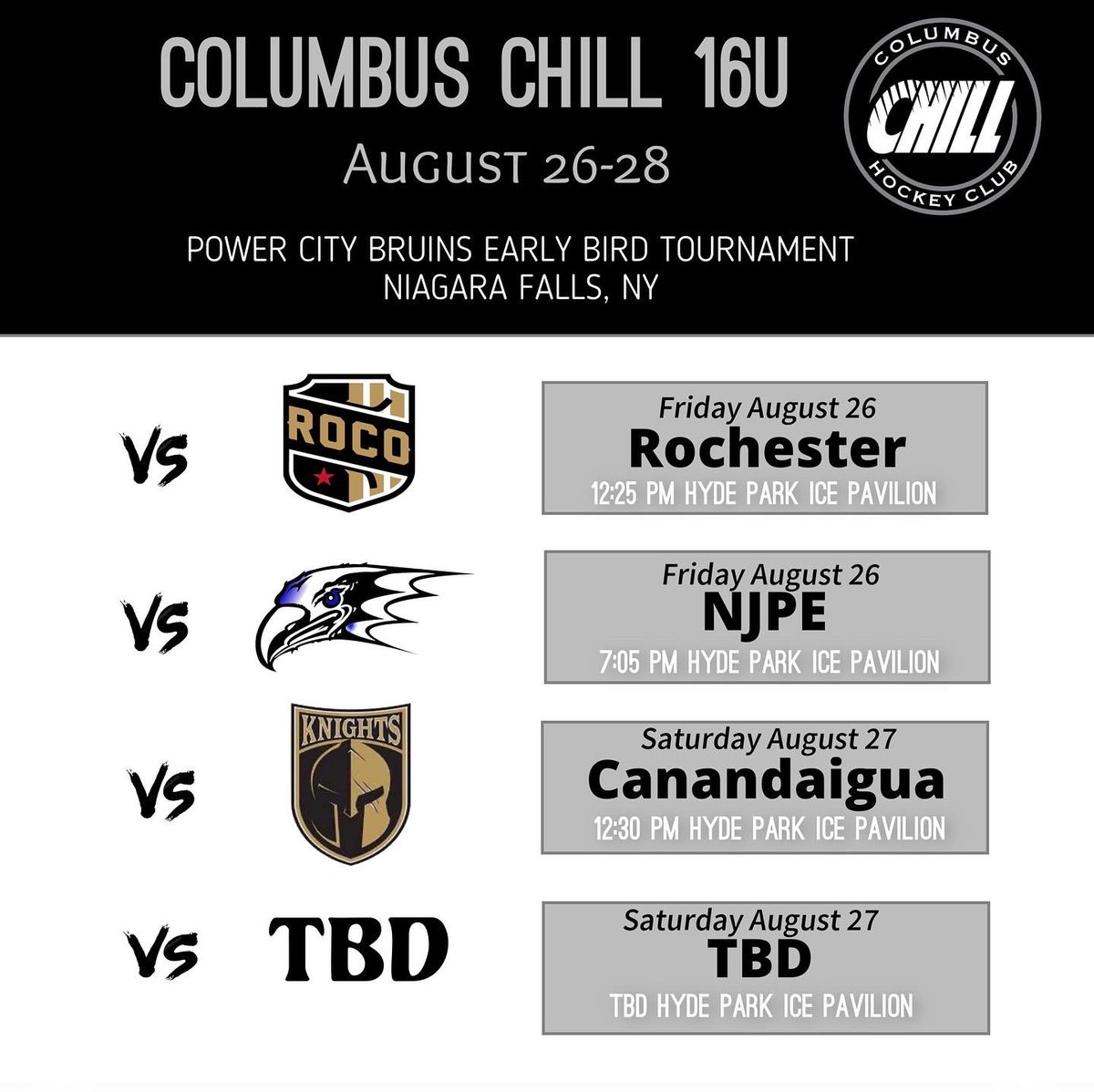 COLUMBUS CHILL 16U
August 26-28

COLUMBUS CHILL HOCKEY CLUB

POWER CITY BRUINS EARLY BIRD TOURNAMENT
NIAGARA FALLS, NY

VS ROCO

Friday August 26
Rochester
12:25 PM HYDE PARK ICE PAVILION

VS

Friday August 26
NJPE
7:05 PM HYDE PARK ICE PAVILION

VS KNIGHTS

Saturday August 27
Canandaigua
12:30 PM HYDE PARK ICE PAVILION

VS TBD

Saturday August 27
TBD
TBD HYDE PARK ICE PAVILION